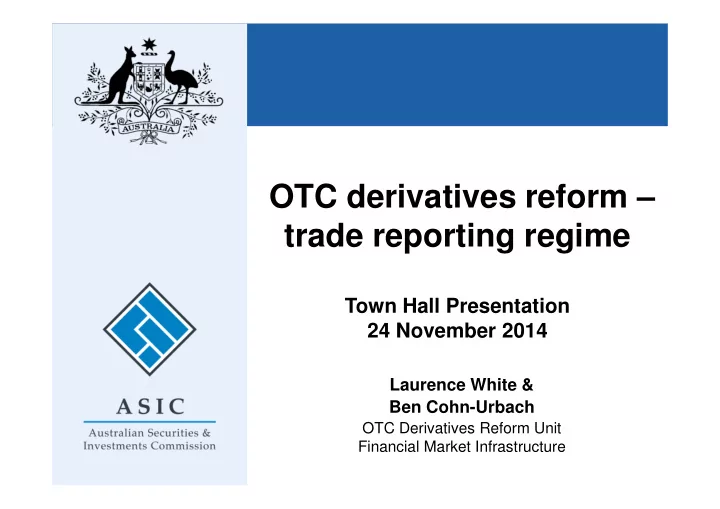 AUSTRALIA

ASIC
Australian Securities & Investments Commission

OTC derivatives reform – trade reporting regime

Town Hall Presentation
24 November 2014

Laurence White &
Ben Cohn-Urbach
OTC Derivatives Reform Unit
Financial Market Infrastructure